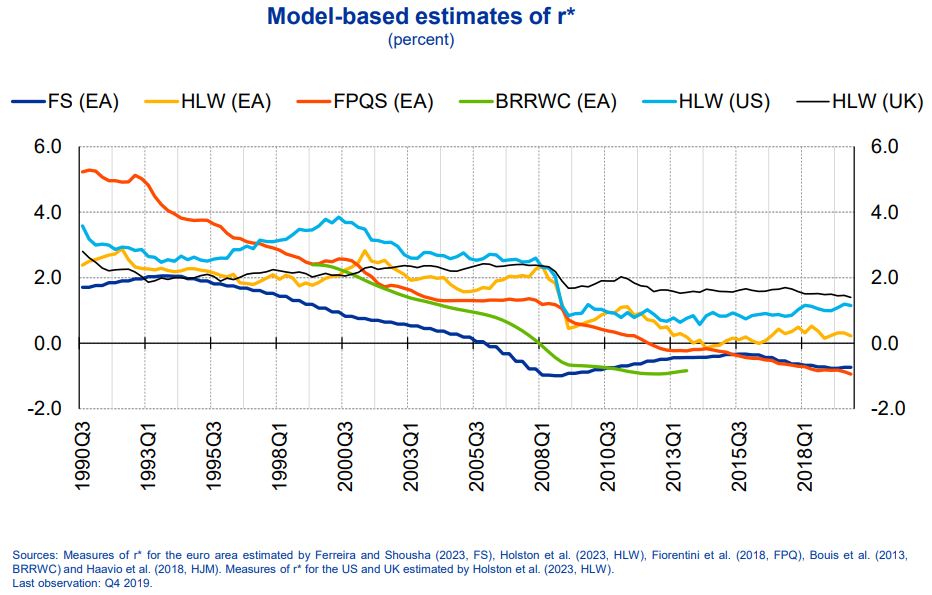 Model-based estimates of r*
(percent)

FS (EA) HLW (EA) FPQS (EA) BRRWC (EA) HLW (US) HLW (UK)

6.0
4.0
2.0
0.0
-2.0

6.0
4.0
2.0
0.0
-2.0

1990Q3
1993Q1
1995Q3
1998Q1
2000Q3
2003Q1
2005Q3
2008Q1
2010Q3
2013Q1
2015Q3
2018Q1

Sources: Measures of r* for the euro area estimated by Ferreira and Shousha (2023, FS), Holston et al. (2023, HLW), Fiorentini et al. (2018, FPQ), Bouis et al. (2013, BRRWC) and Haavio et al. (2018, HJM). Measures of r* for the US and UK estimated by Holston et al. (2023, HLW).
Last observation: Q4 2019.